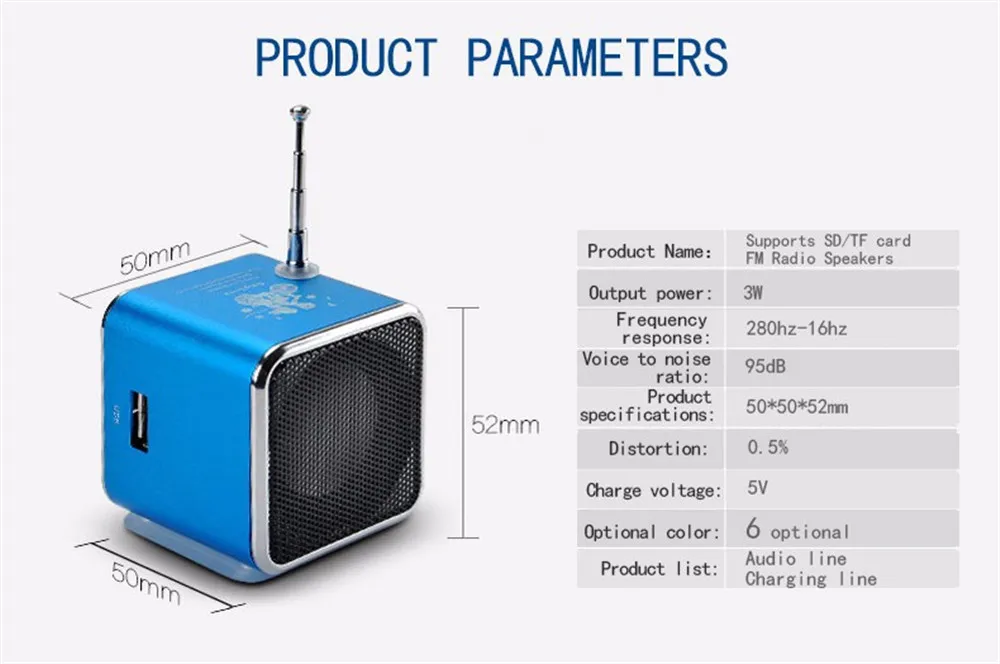 PRODUCT PARAMETERS

50mm

52mm

50mm

| Product Name: | Supports SD/TF card FM Radio Speakers |
|---|---|
| Output power: | 3W |
| Frequency response: | 280hz-16hz |
| Voice to noise ratio: | 95dB |
| Product specifications: | 50*50*52mm |
| Distortion: | 0.5% |
| Charge voltage: | 5V |
| Optional color: | 6 optional |
| Product list: | Audio line Charging line |